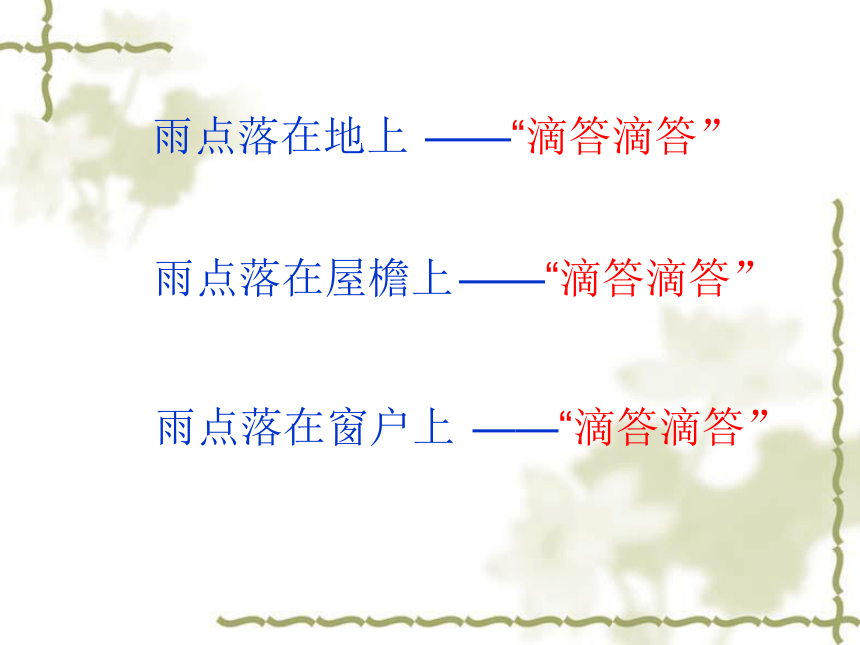 雨点落在地上 ——“滴答滴答”

雨点落在屋檐上——“滴答滴答”

雨点落在窗户上 ——“滴答滴答”